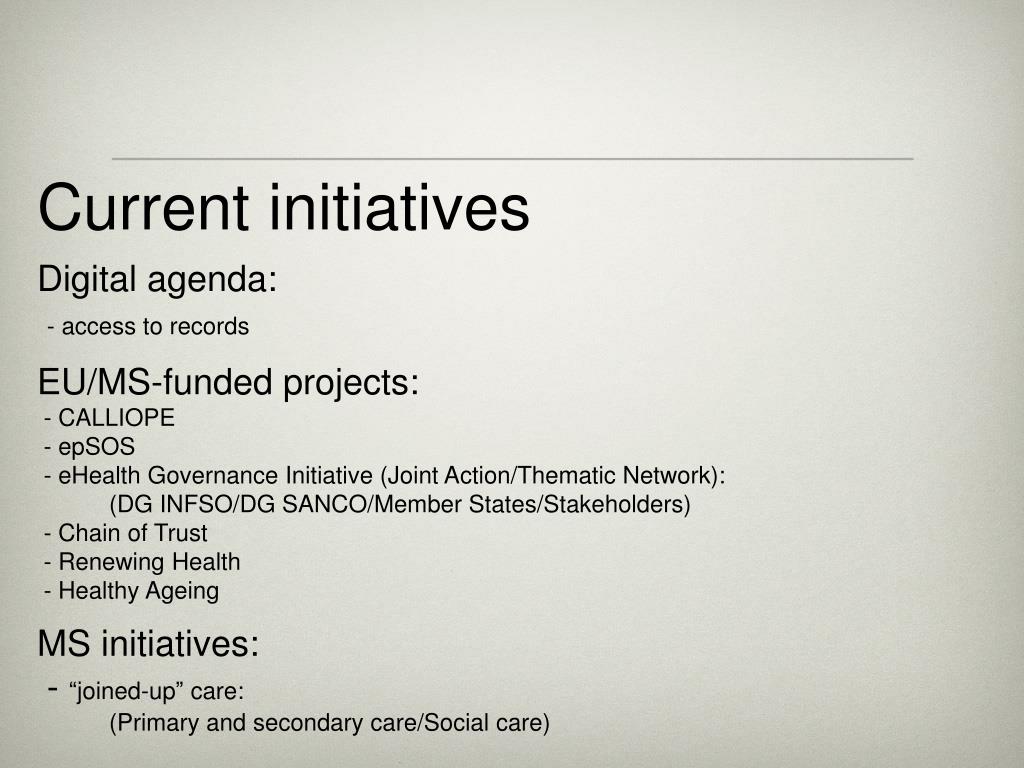 Current initiatives

Digital agenda:

- access to records

EU/MS-funded projects:

- CALLIOPE
- epSOS
- eHealth Governance Initiative (Joint Action/Thematic Network):
(DG INFSO/DG SANCO/Member States/Stakeholders)
- Chain of Trust
- Renewing Health
- Healthy Ageing

MS initiatives:

- “joined-up” care:
(Primary and secondary care/Social care)